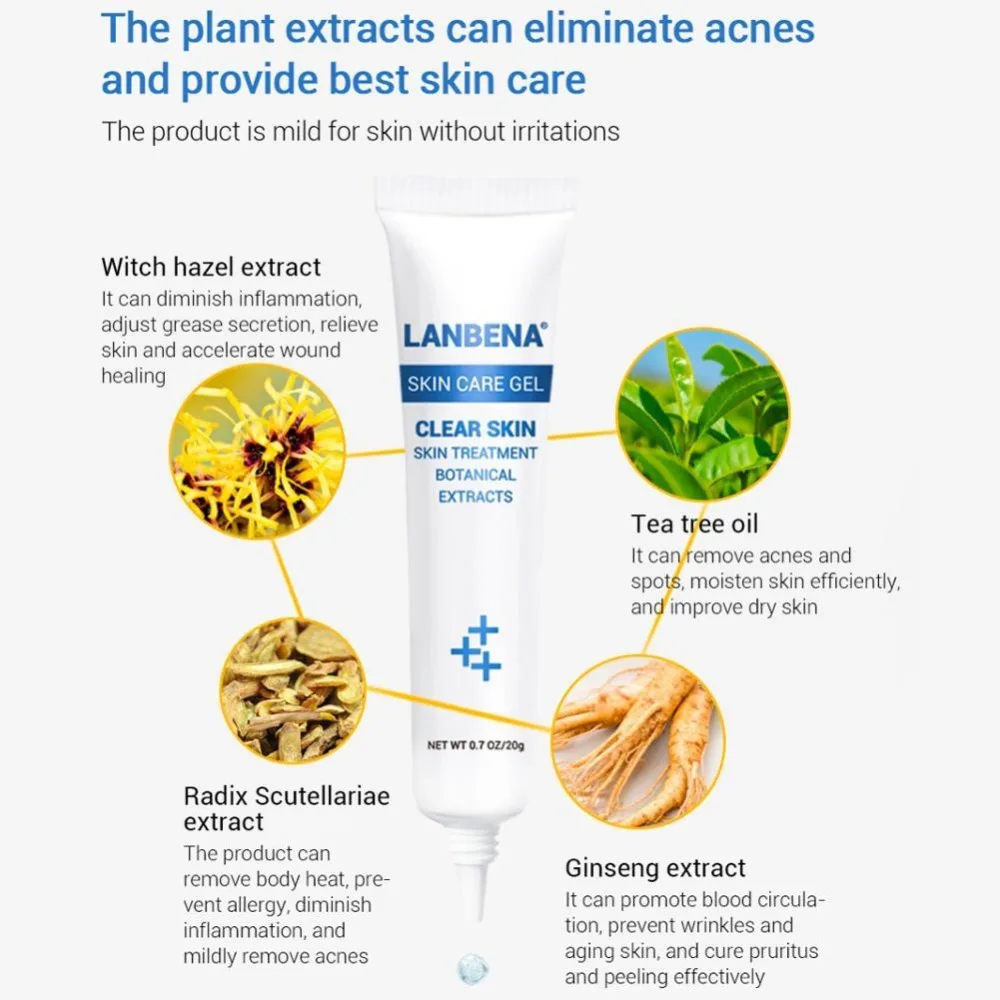 The plant extracts can eliminate acnes and provide best skin care

The product is mild for skin without irritations

Witch hazel extract
It can diminish inflammation, adjust grease secretion, relieve skin and accelerate wound healing

LANBENA®
SKIN CARE GEL
CLEAR SKIN
SKIN TREATMENT
BOTANICAL
EXTRACTS

NET WT 0.7 OZ/20g

Tea tree oil
It can remove acnes and spots, moisten skin efficiently, and improve dry skin

Radix Scutellariae extract
The product can remove body heat, prevent allergy, diminish inflammation, and mildly remove acnes

Ginseng extract
It can promote blood circulation, prevent wrinkles and aging skin, and cure pruritus and peeling effectively